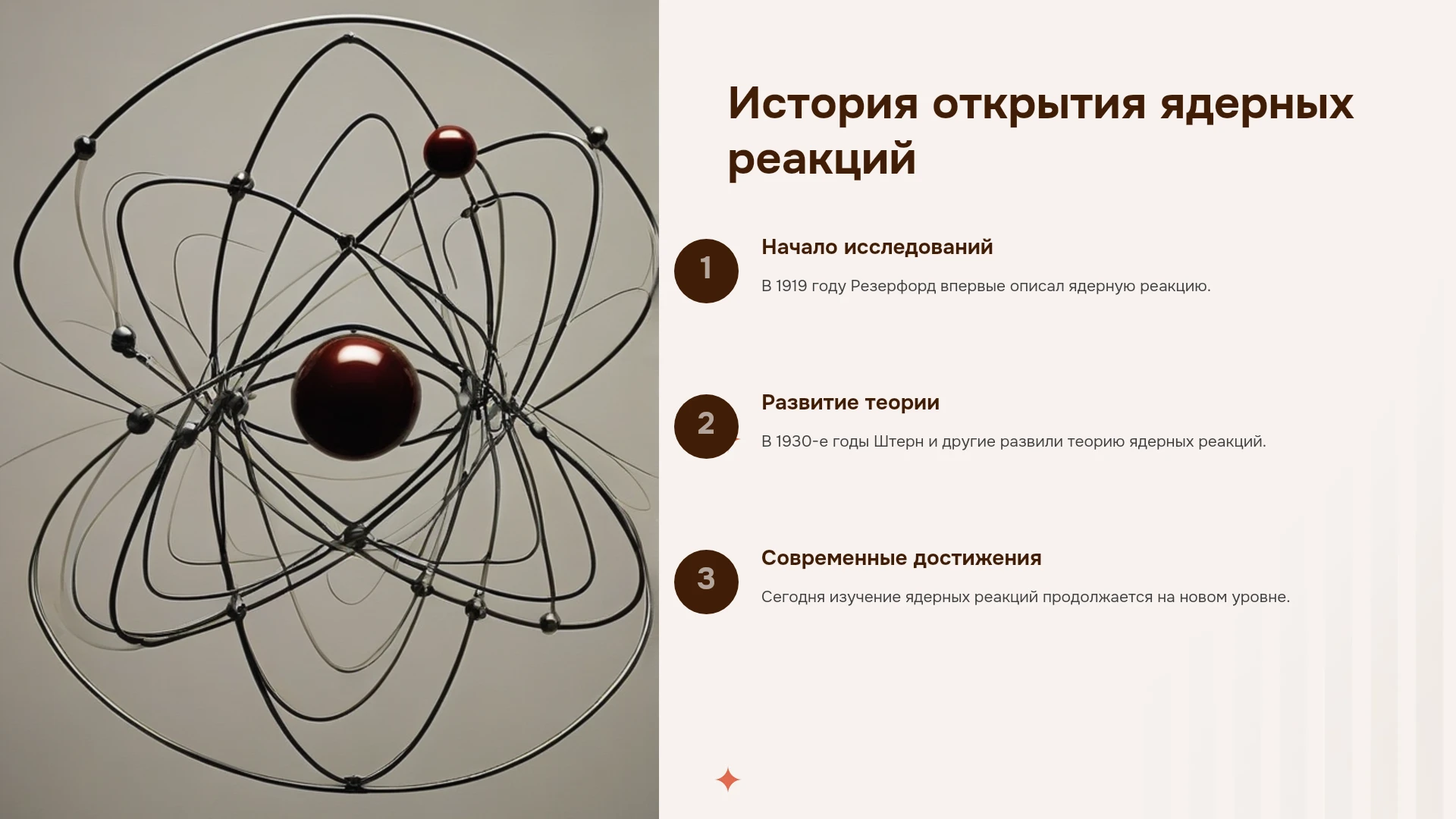 История открытия ядерных реакций

1

Начало исследований

В 1919 году Резерфорд впервые описал ядерную реакцию.

2

Развитие теории

В 1930-е годы Штерн и другие развили теорию ядерных реакций.

3

Современные достижения

Сегодня изучение ядерных реакций продолжается на новом уровне.